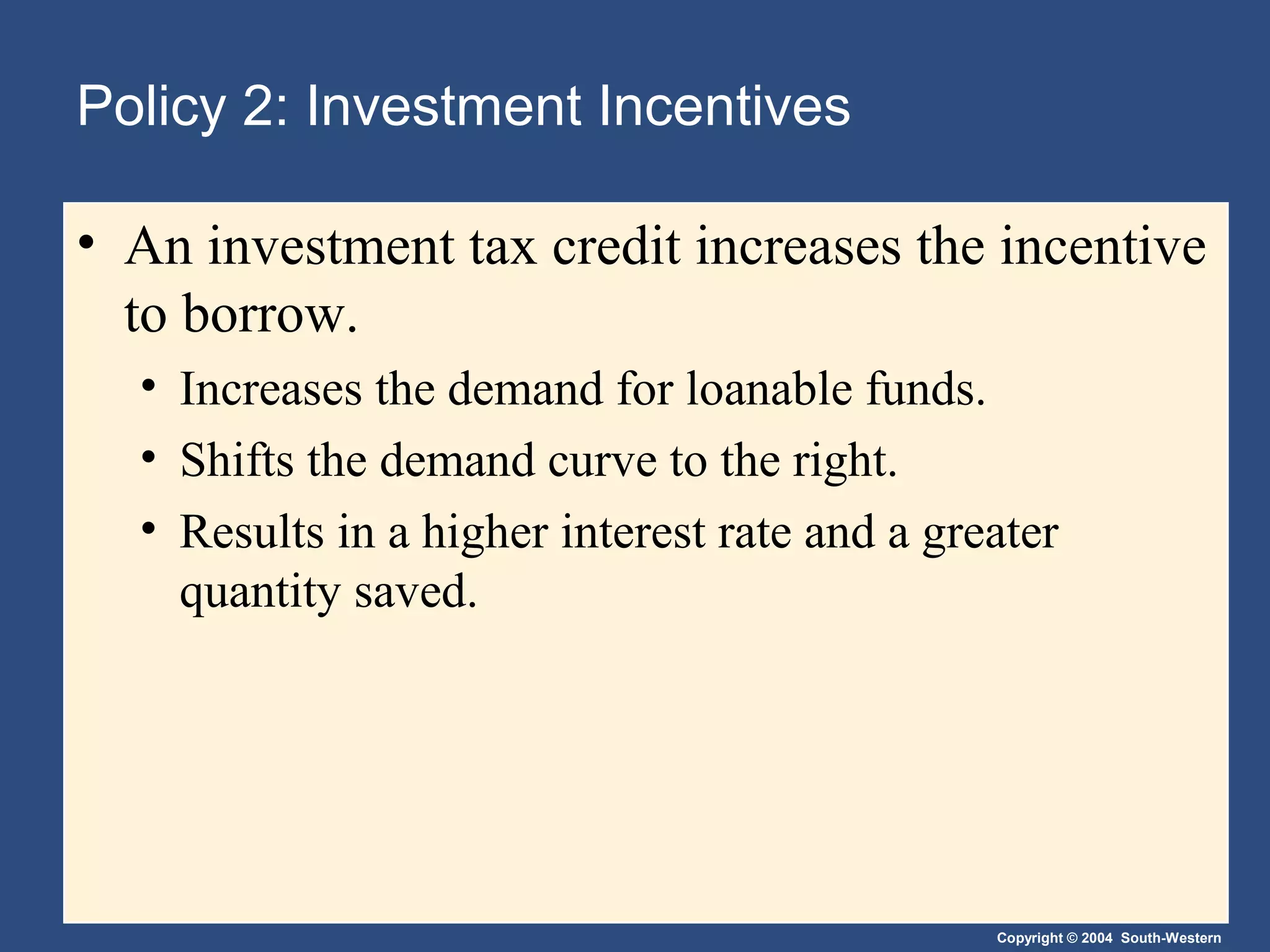 Policy 2: Investment Incentives

• An investment tax credit increases the incentive to borrow.

• Increases the demand for loanable funds.

• Shifts the demand curve to the right.

• Results in a higher interest rate and a greater quantity saved.

Copyright © 2004 South-Western